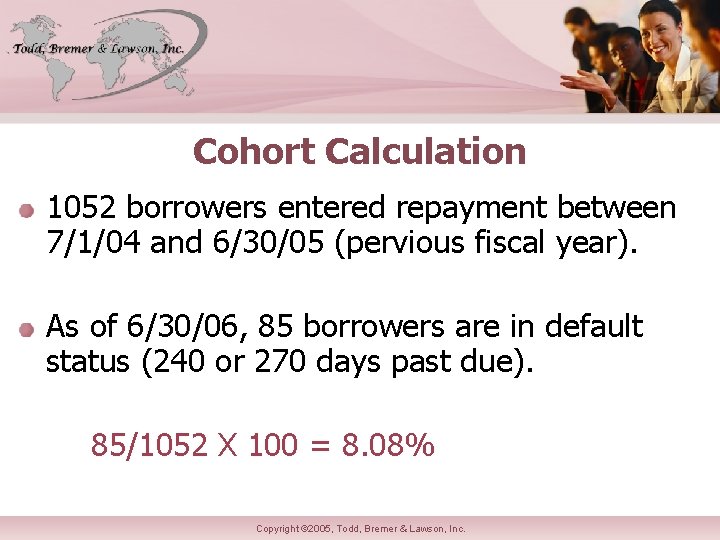 Todd, Bremer & Lawson, Inc.

Cohort Calculation

1052 borrowers entered repayment between 7/1/04 and 6/30/05 (pervious fiscal year).

As of 6/30/06, 85 borrowers are in default status (240 or 270 days past due).

85/1052 X 100 = 8.08%

Copyright ©2005, Todd, Bremer & Lawson, Inc.